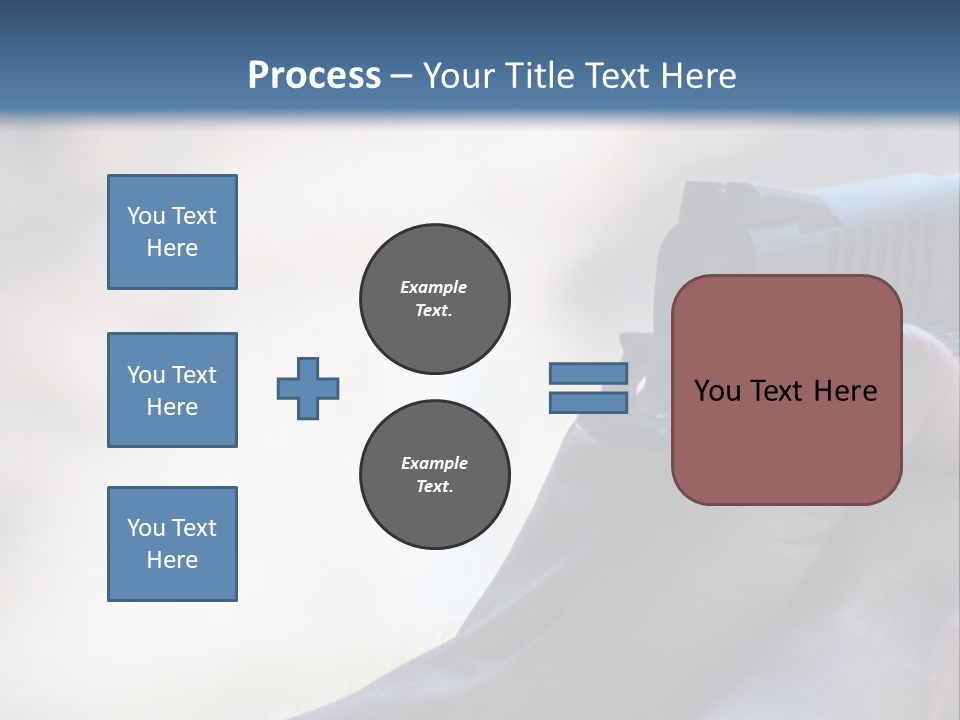 Process – Your Title Text Here

You Text Here

You Text Here

You Text Here

Example Text.

Example Text.

You Text Here